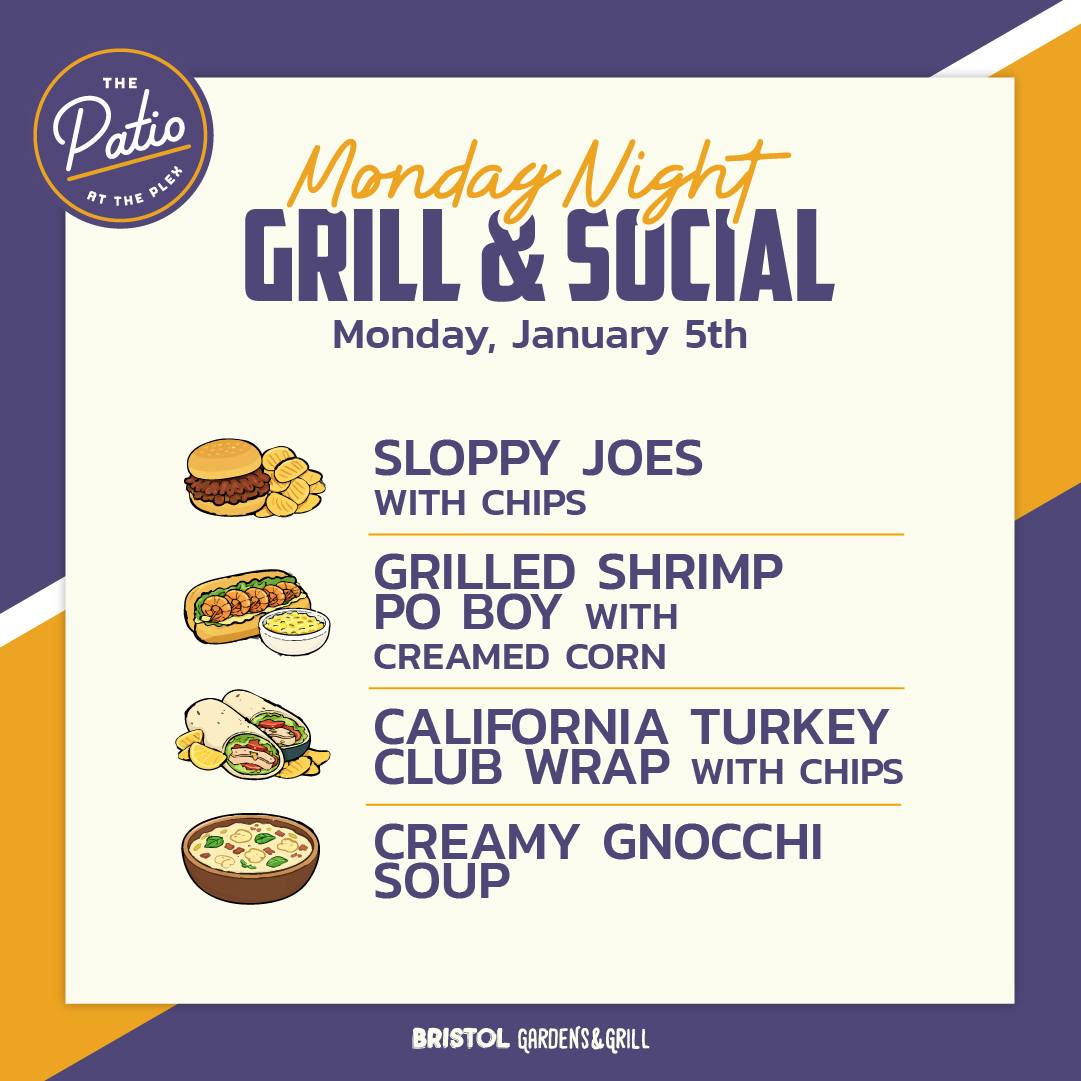 THE
Patio
AT THE PLEX

Monday Night
GRILL & SOCIAL
Monday, January 5th

SLOPPY JOES
WITH CHIPS

GRILLED SHRIMP PO BOY WITH CREAMED CORN

CALIFORNIA TURKEY CLUB WRAP WITH CHIPS

CREAMY GNOCCHI SOUP

BRISTOL GARDENS&GRILL